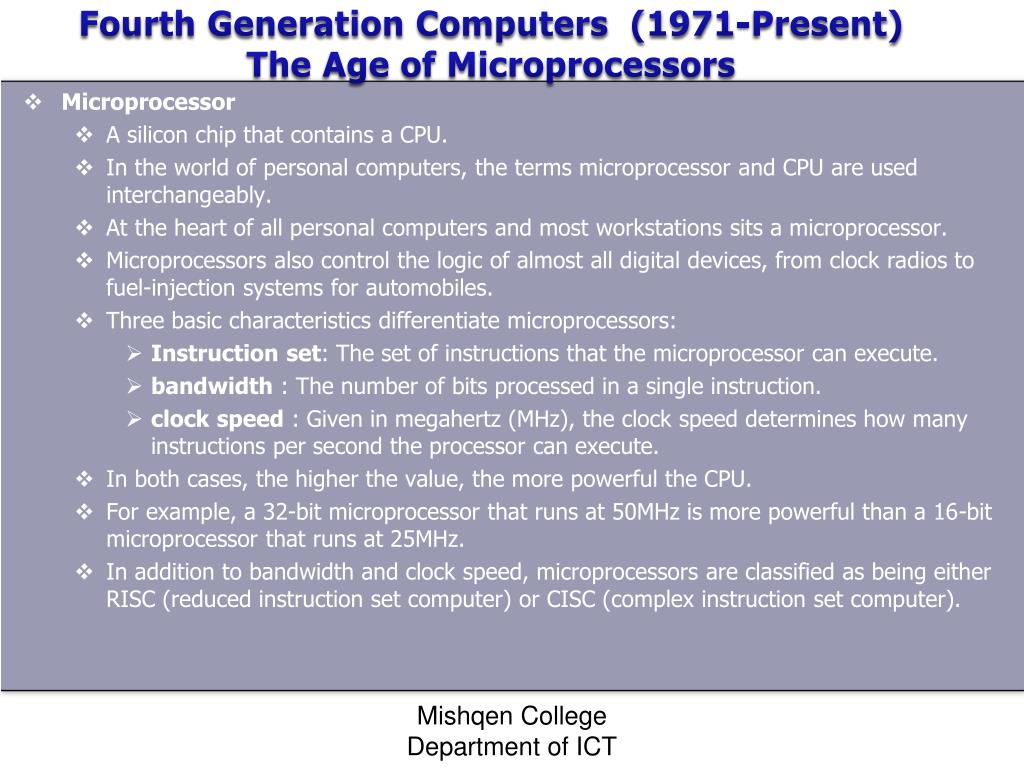 Fourth Generation Computers (1971-Present)
The Age of Microprocessors

❖ Microprocessor
❖ A silicon chip that contains a CPU.
❖ In the world of personal computers, the terms microprocessor and CPU are used interchangeably.
❖ At the heart of all personal computers and most workstations sits a microprocessor.
❖ Microprocessors also control the logic of almost all digital devices, from clock radios to fuel-injection systems for automobiles.
❖ Three basic characteristics differentiate microprocessors:
➢ Instruction set: The set of instructions that the microprocessor can execute.
➢ bandwidth : The number of bits processed in a single instruction.
➢ clock speed : Given in megahertz (MHz), the clock speed determines how many instructions per second the processor can execute.
❖ In both cases, the higher the value, the more powerful the CPU.
❖ For example, a 32-bit microprocessor that runs at 50MHz is more powerful than a 16-bit microprocessor that runs at 25MHz.
❖ In addition to bandwidth and clock speed, microprocessors are classified as being either RISC (reduced instruction set computer) or CISC (complex instruction set computer).

Mishqen College
Department of ICT